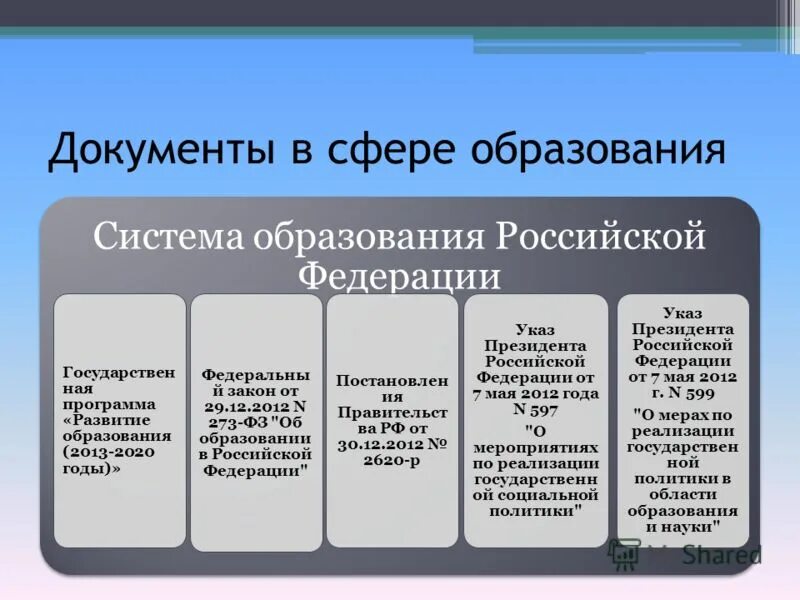 Документы в сфере образования

Система образования Российской Федерации

Государственная программа «Развитие образования (2013-2020 годы)»

Федеральный закон от 29.12.2012 N 273-ФЗ "Об образовании в Российской Федерации"

Постановления Правительства РФ от 30.12.2012 № 2620-р

Указ Президента Российской Федерации от 7 мая 2012 года N 597

"О мероприятиях по реализации государственной социальной политики"

Указ Президента Российской Федерации от 7 мая 2012 г. N 599

"О мерах по реализации государственной политики в области образования и науки"

MyShared